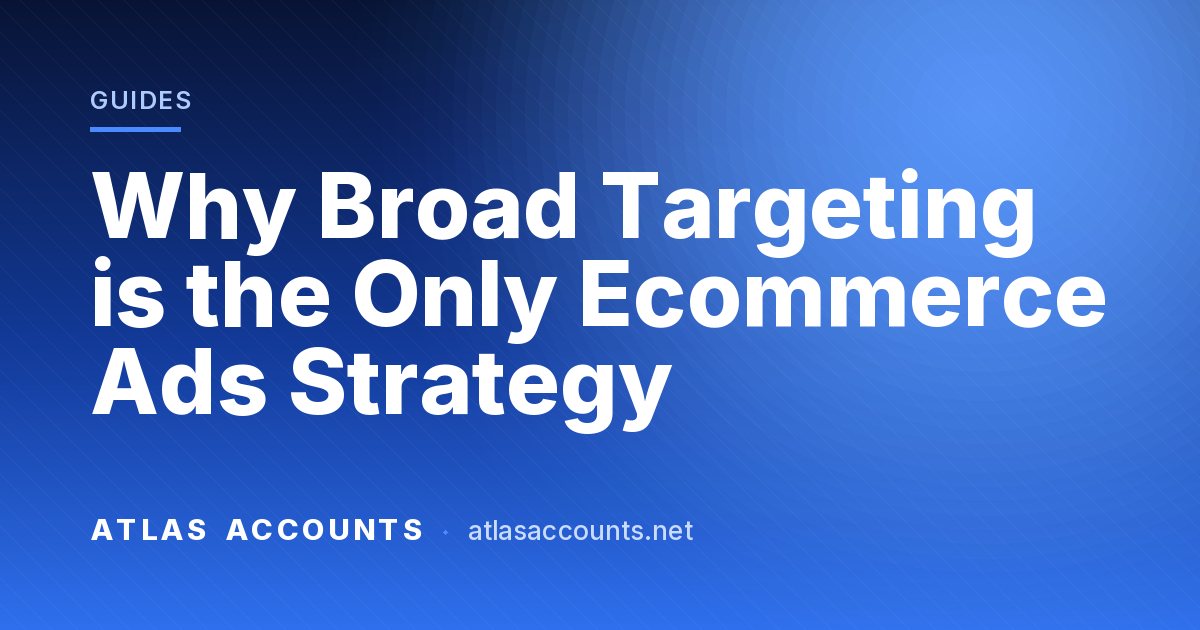 GUIDES

Why Broad Targeting is the Only Ecommerce Ads Strategy

ATLAS ACCOUNTS · atlasaccounts.net